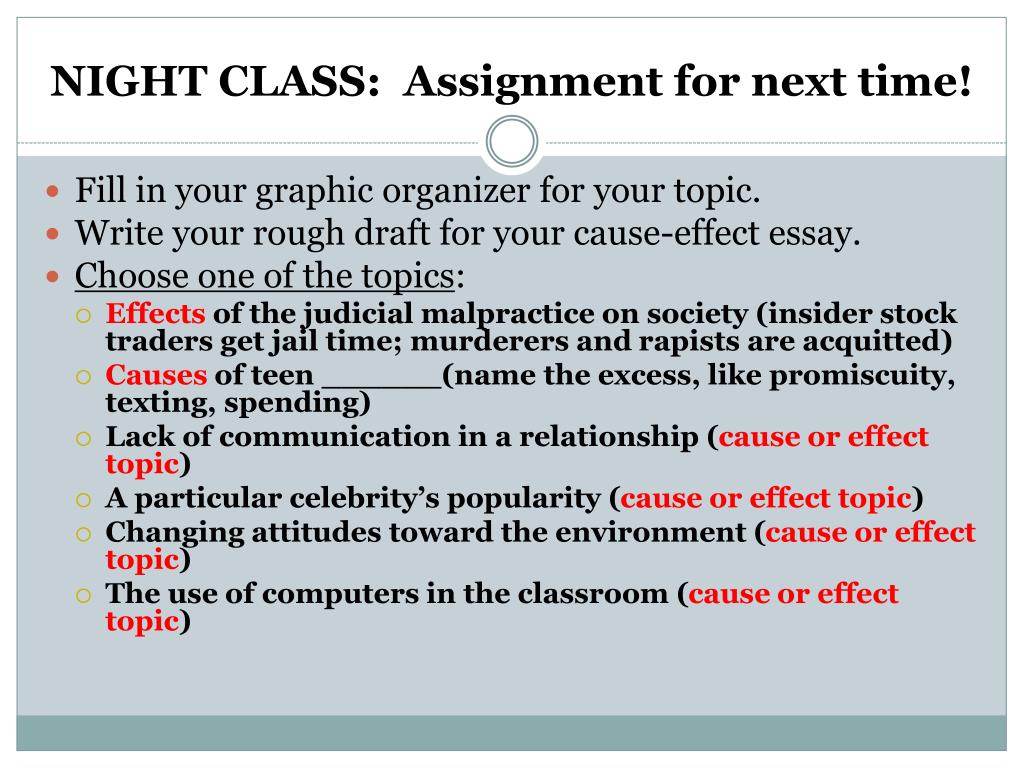 NIGHT CLASS: Assignment for next time!

- Fill in your graphic organizer for your topic.
- Write your rough draft for your cause-effect essay.
- Choose one of the topics:
  - Effects of the judicial malpractice on society (insider stock traders get jail time; murderers and rapists are acquitted)
  - Causes of teen ______(name the excess, like promiscuity, texting, spending)
  - Lack of communication in a relationship (cause or effect topic)
  - A particular celebrity's popularity (cause or effect topic)
  - Changing attitudes toward the environment (cause or effect topic)
  - The use of computers in the classroom (cause or effect topic)